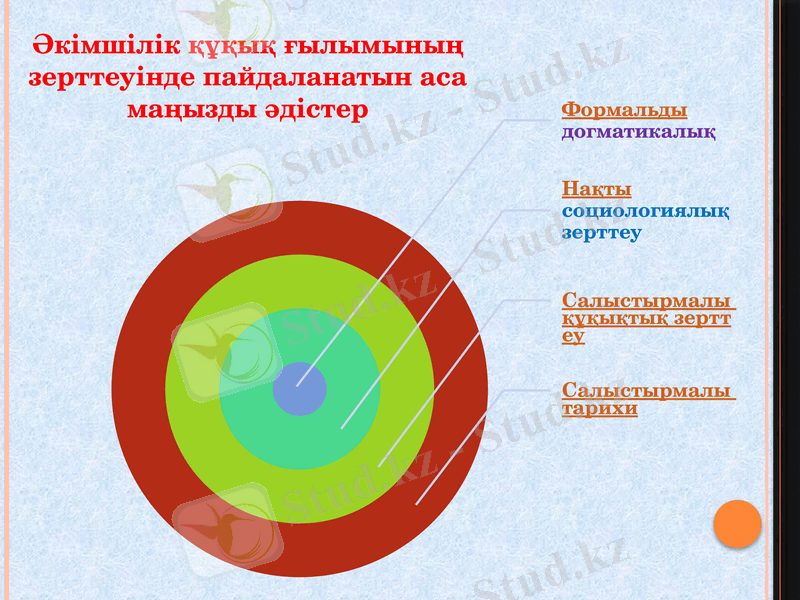 Әкімшілік құқық ғылымының зерттеуінде пайдаланатын аса маңызды әдістер

Формальды догматикалық

Нақты социологиялық зерттеу

Салыстырмалы құқықтық зерттеу

Салыстырмалы тарихи

Stud.kz - Stud.kz